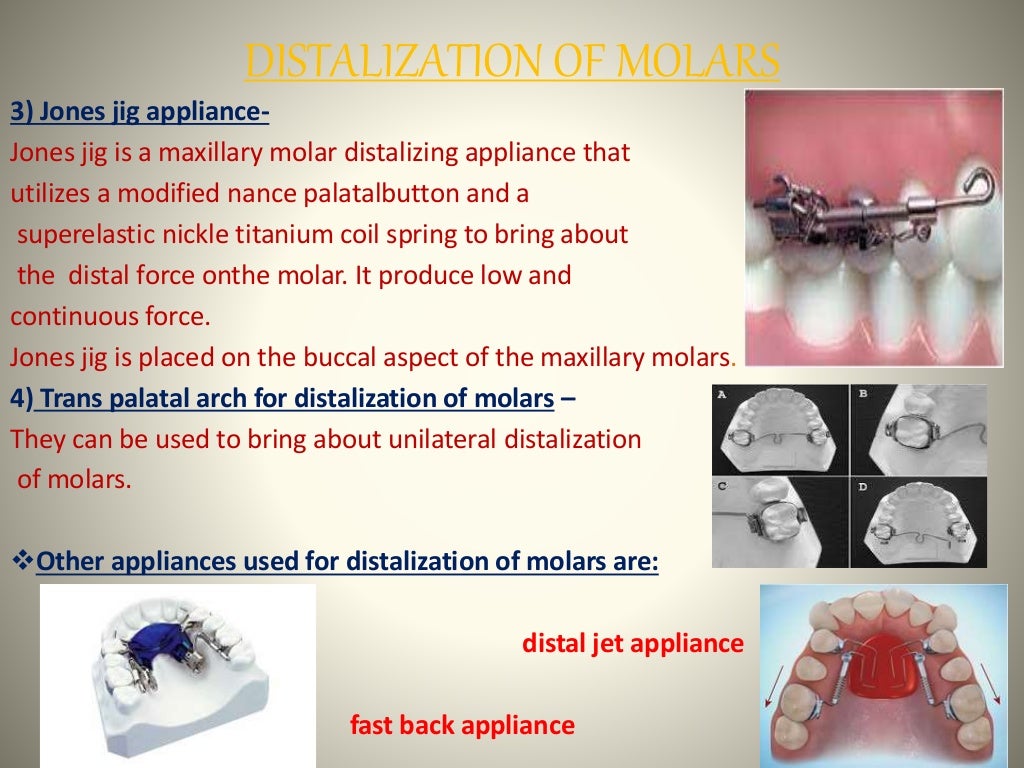 DISTALIZATION OF MOLARS

3) Jones jig appliance-

Jones jig is a maxillary molar distalizing appliance that utilizes a modified nance palatalbutton and a superelastic nickle titanium coil spring to bring about the distal force onthe molar. It produce low and continuous force.

Jones jig is placed on the buccal aspect of the maxillary molars.

4) Trans palatal arch for distalization of molars –

They can be used to bring about unilateral distalization of molars.

A

B

C

D

❖Other appliances used for distalization of molars are:

distal jet appliance

fast back appliance